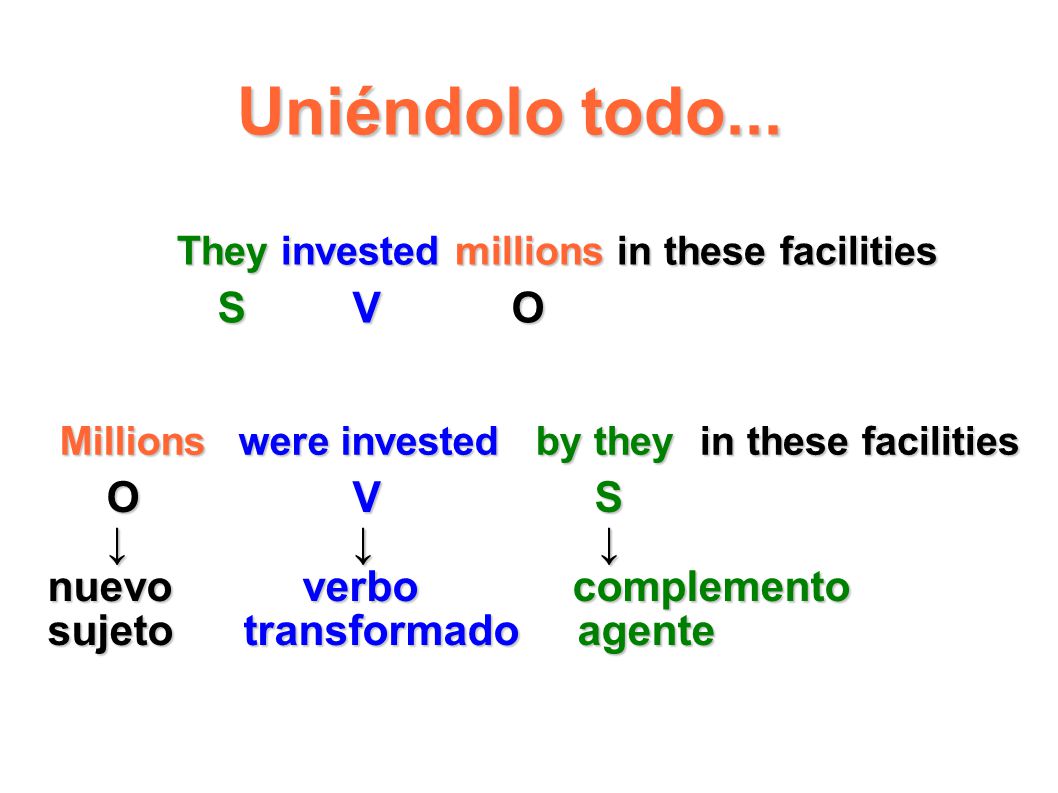 Uniéndolo todo...

They invested millions in these facilities
S V O

Millions were invested by they in these facilities
O V S
↓ ↓ ↓
nuevo sujeto verbo transformado complemento agente